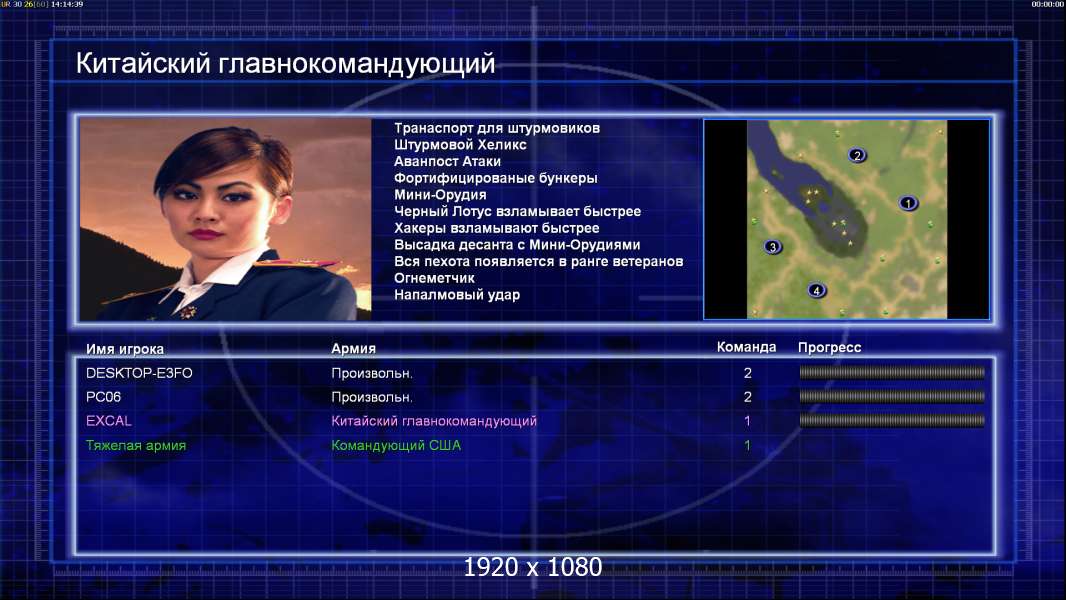 UR 30 26[60] 14:14:39

00:00:00

Китайский главнокомандующий

Транаспорт для штурмовиков
Штурмовой Хеликс
Аванпост Атаки
Фортифицированые бункеры
Мини-Орудия
Черный Лотус взламывает быстрее
Хакеры взламывают быстрее
Высадка десанта с Мини-Орудиями
Вся пехота появляется в ранге ветеранов
Огнеметчик
Напалмовый удар

2
1
3
4

| Имя игрока | Армия | Команда | Прогресс |
|---|---|---|---|
| DESKTOP-E3FO | Произвольн. | 2 | |
| PC06 | Произвольн. | 2 | |
| EXCAL | Китайский главнокомандующий | 1 | |
| Тяжелая армия | Командующий США | 1 | |

1920 x 1080